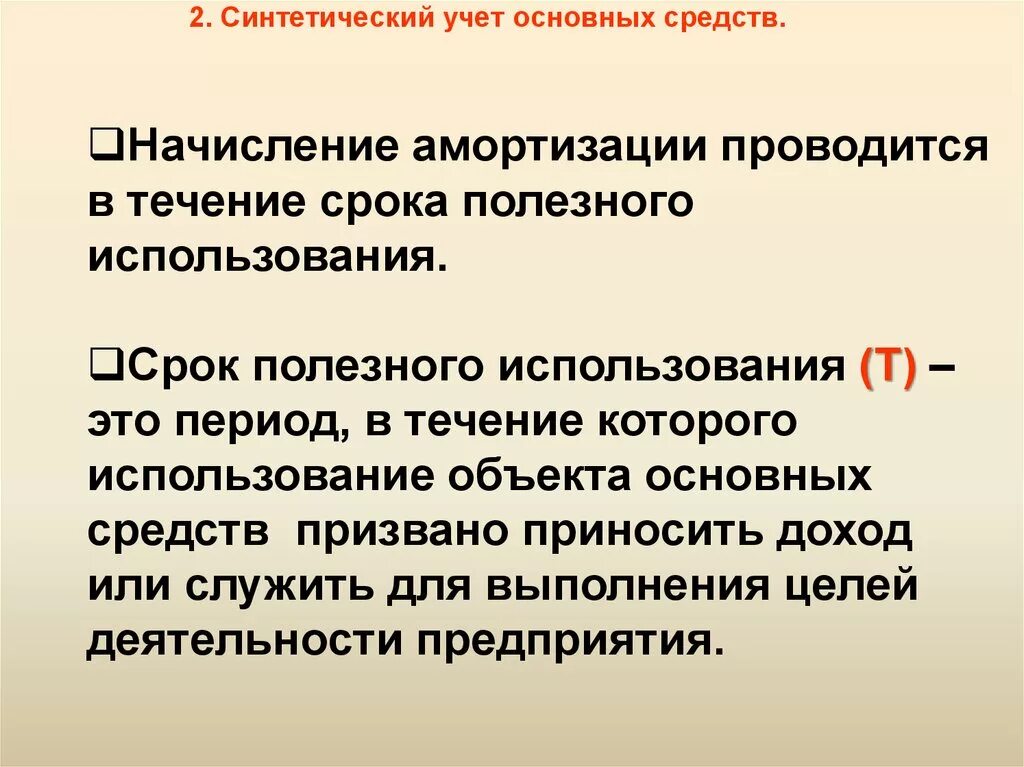 2. Синтетический учет основных средств.

❑Начисление амортизации проводится в течение срока полезного использования.

❑Срок полезного использования (Т) – это период, в течение которого использование объекта основных средств призвано приносить доход или служить для выполнения целей деятельности предприятия.